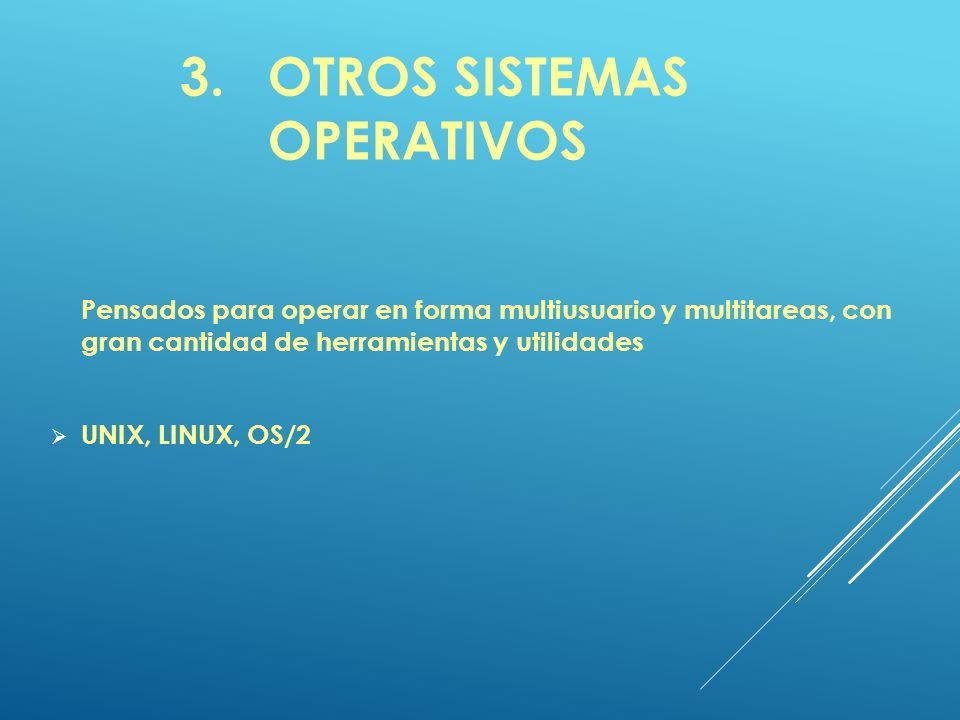 3. OTROS SISTEMAS OPERATIVOS

Pensados para operar en forma multiusuario y multitareas, con gran cantidad de herramientas y utilidades

➢ UNIX, LINUX, OS/2